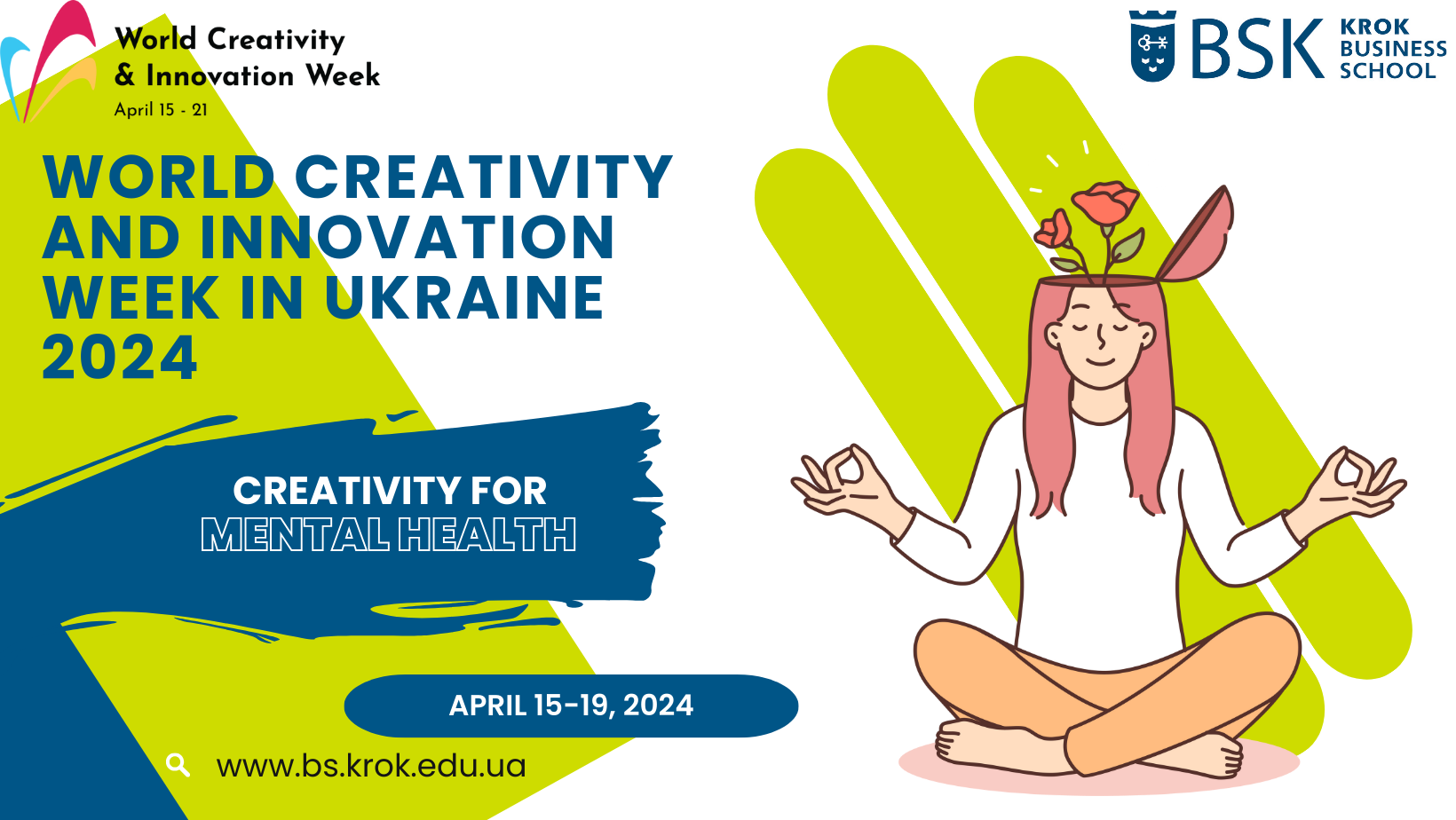 World Creativity
& Innovation Week
April 15 - 21

BSK KROK BUSINESS SCHOOL

WORLD CREATIVITY AND INNOVATION WEEK IN UKRAINE 2024

CREATIVITY FOR MENTAL HEALTH

APRIL 15-19, 2024

www.bs.krok.edu.ua